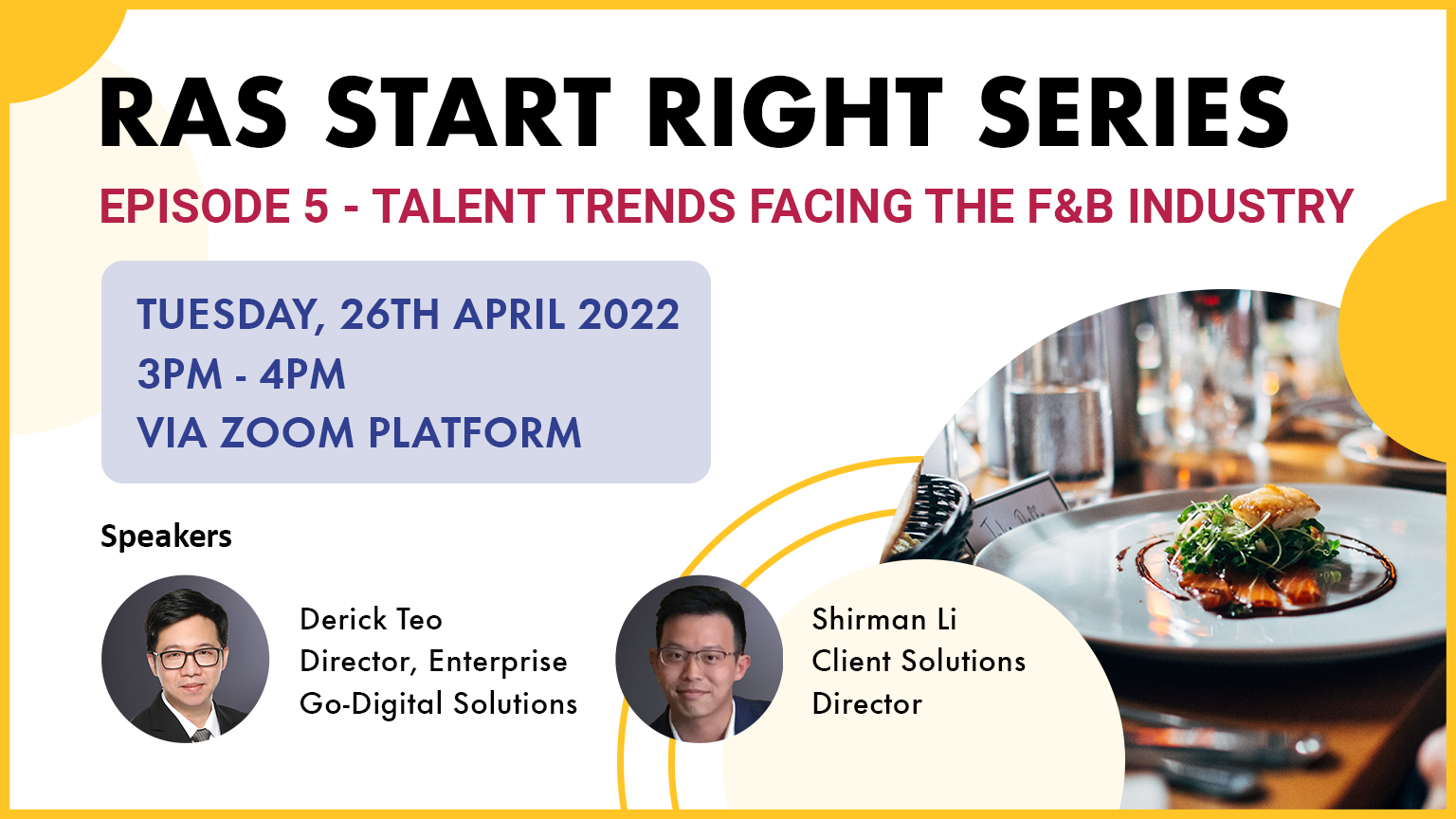 RAS START RIGHT SERIES

EPISODE 5 - TALENT TRENDS FACING THE F&B INDUSTRY

TUESDAY, 26TH APRIL 2022
3PM - 4PM
VIA ZOOM PLATFORM

Speakers

Derick Teo
Director, Enterprise
Go-Digital Solutions

Shirman Li
Client Solutions
Director